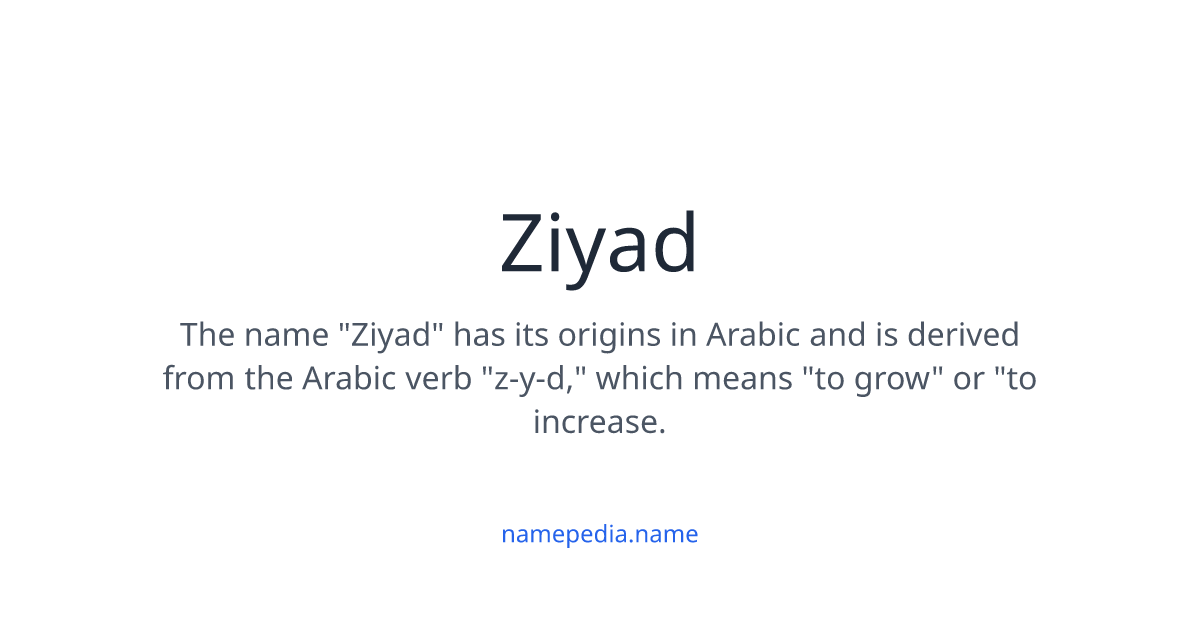 Ziyad

The name "Ziyad" has its origins in Arabic and is derived from the Arabic verb "z-y-d," which means "to grow" or "to increase.

namepedia.name